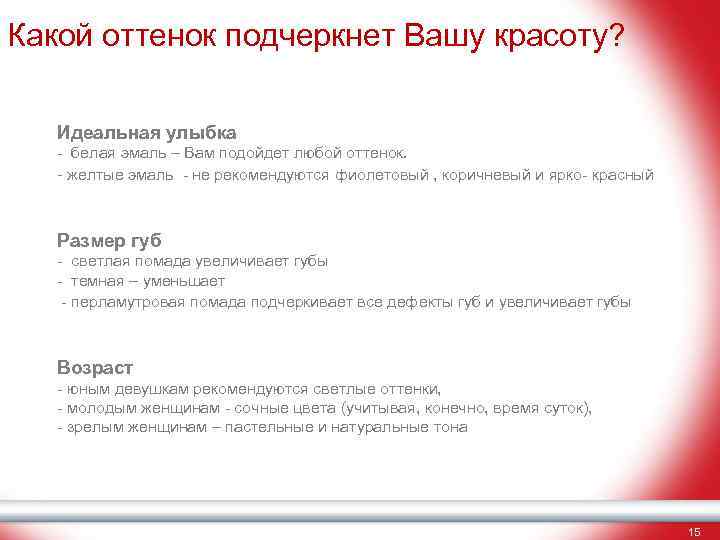 Какой оттенок подчеркнет Вашу красоту?

Идеальная улыбка
- белая эмаль – Вам подойдет любой оттенок.
- желтые эмаль - не рекомендуются фиолетовый , коричневый и ярко- красный

Размер губ
- светлая помада увеличивает губы
- темная – уменьшает
- перламутровая помада подчеркивает все дефекты губ и увеличивает губы

Возраст
- юным девушкам рекомендуются светлые оттенки,
- молодым женщинам - сочные цвета (учитывая, конечно, время суток),
- зрелым женщинам – пастельные и натуральные тона

15